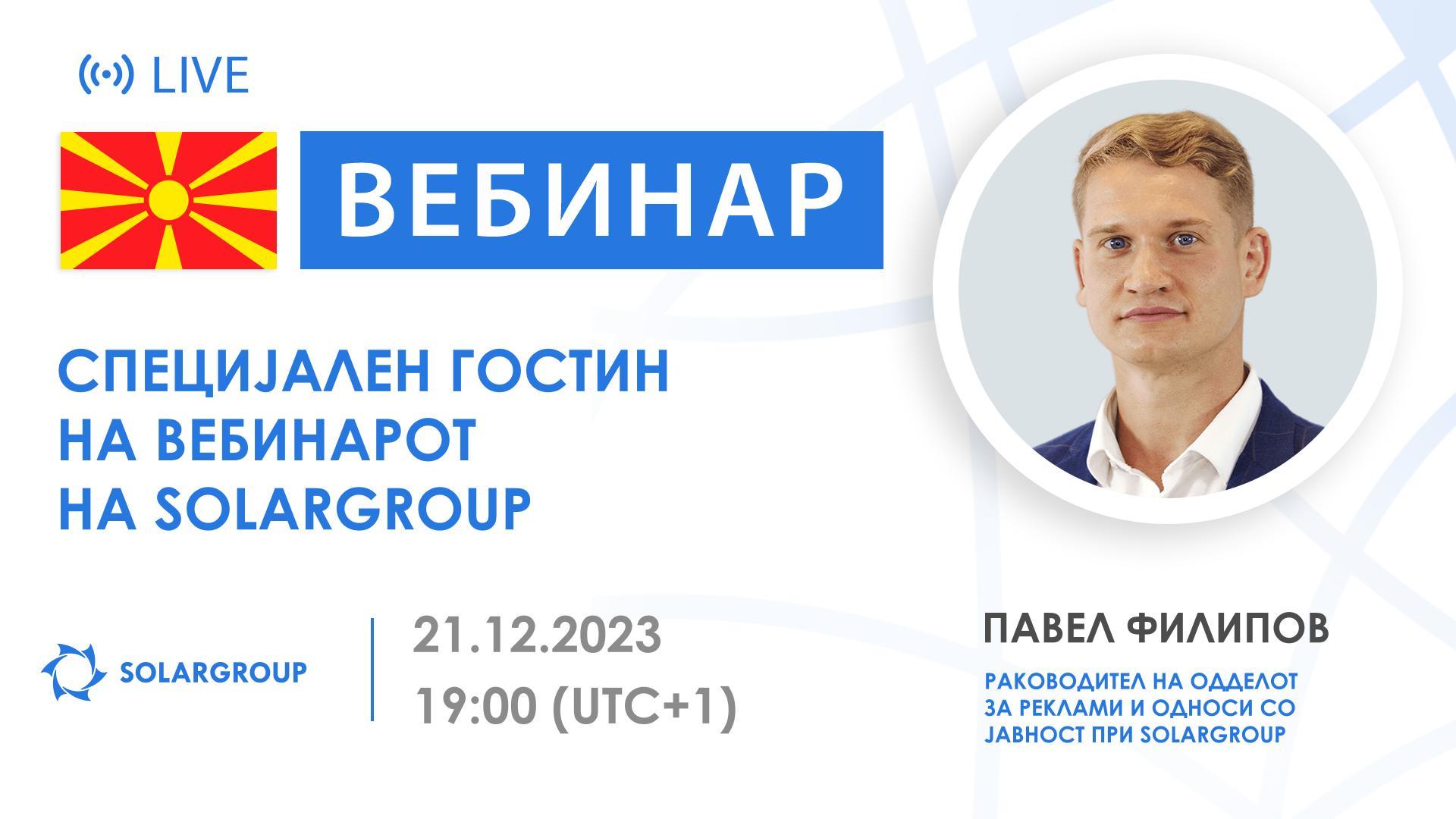 LIVE

ВЕБИНАР

СПЕЦИЈАЛЕН ГОСТИН НА ВЕБИНАРОТ НА SOLARGROUP

SOLARGROUP

21.12.2023
19:00 (UTC+1)

ПАВЕЛ ФИЛИПОВ

РАКОВОДИТЕЛ НА ОДДЕЛОТ ЗА РЕКЛАМИ И ОДНОСИ СО ЈАВНОСТ ПРИ SOLARGROUP